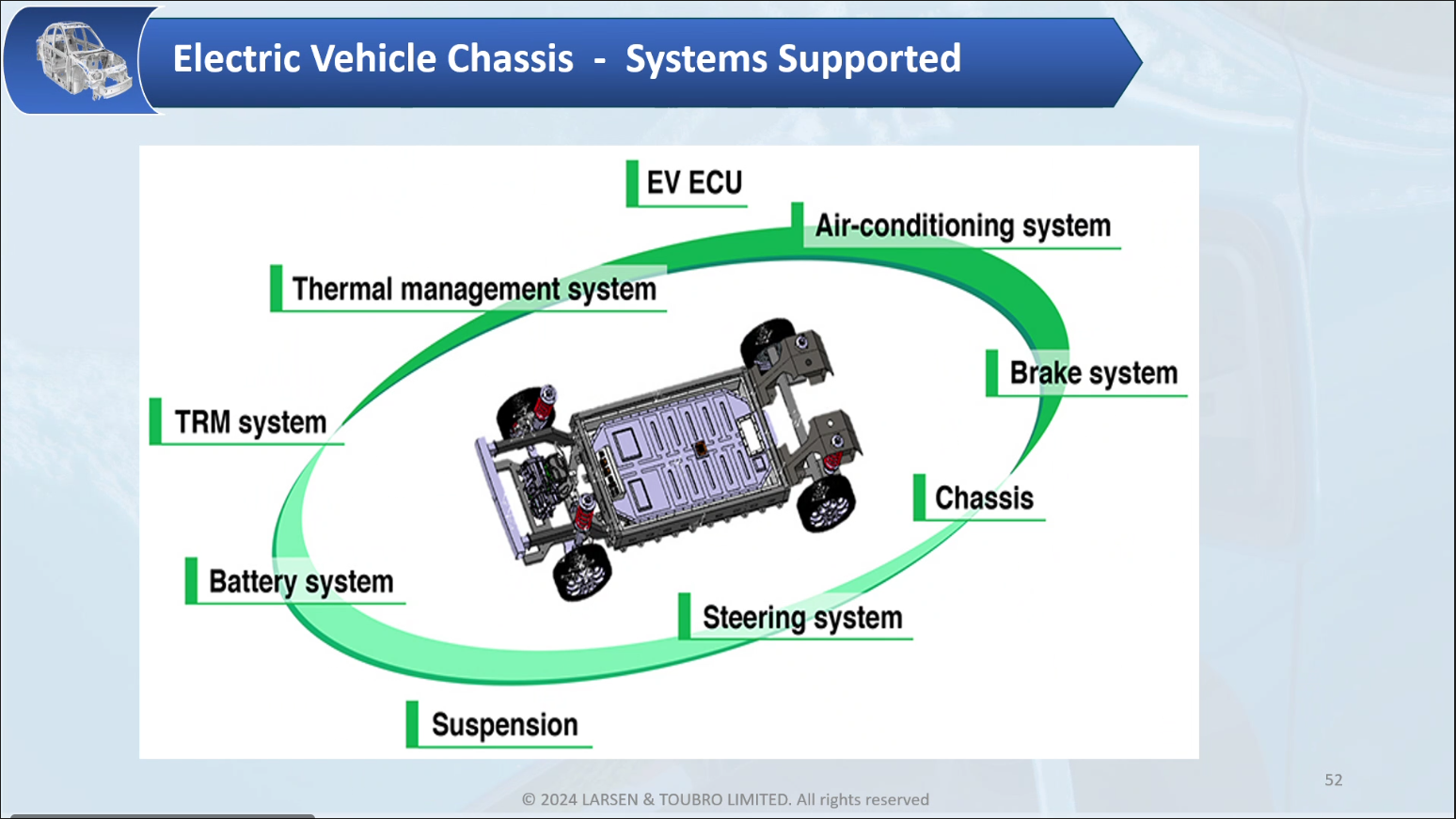 Electric Vehicle Chassis - Systems Supported

EV ECU

Air-conditioning system

Thermal management system

Brake system

TRM system

Chassis

Battery system

Steering system

Suspension

52

© 2024 LARSEN & TOUBRO LIMITED. All rights reserved